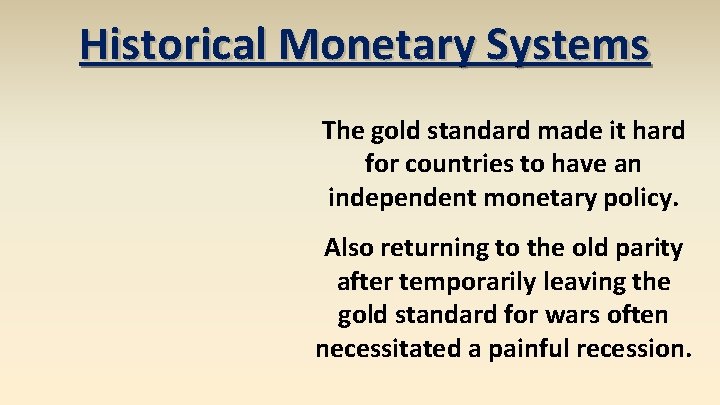 Historical Monetary Systems

The gold standard made it hard for countries to have an independent monetary policy.

Also returning to the old parity after temporarily leaving the gold standard for wars often necessitated a painful recession.